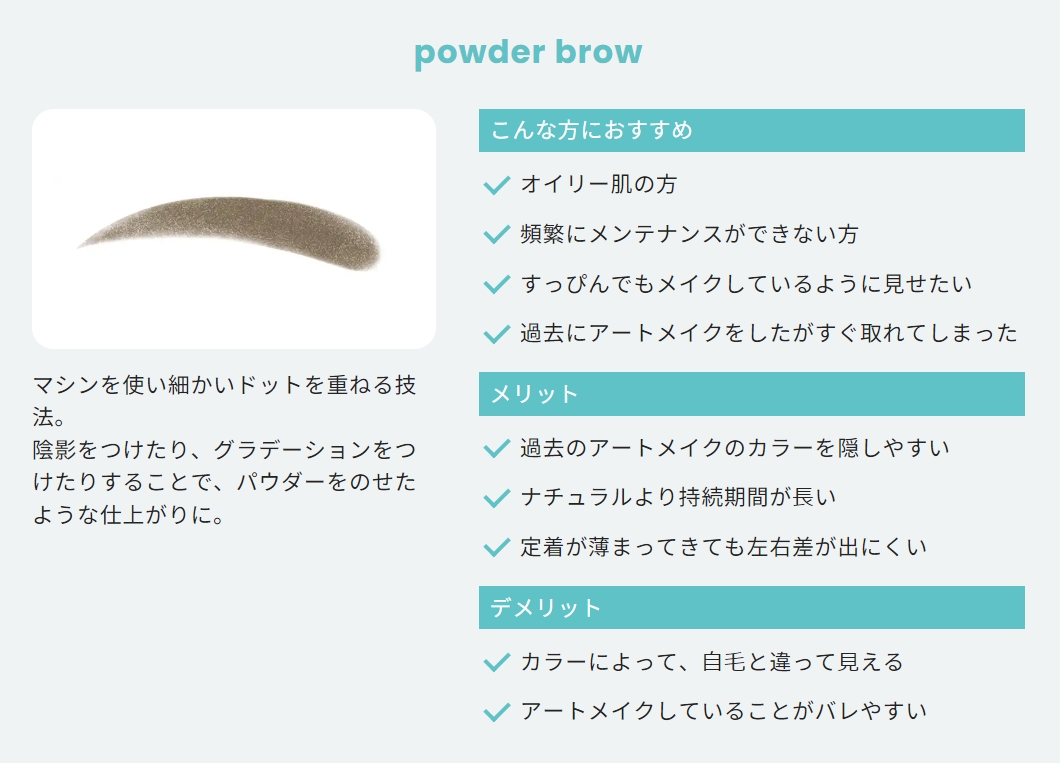 powder brow

マシンを使い細かいドットを重ねる技法。
陰影をつけたり、グラデーションをつけたりすることで、パウダーをのせたような仕上がりに。

こんな方におすすめ

オイリー肌の方

頻繁にメンテナンスができない方

すっぴんでもメイクしているように見せたい

過去にアートメイクをしたがすぐ取れてしまった

メリット

過去のアートメイクのカラーを隠しやすい

ナチュラルより持続期間が長い

定着が薄まってきても左右差が出にくい

デメリット

カラーによって、自毛と違って見える

アートメイクしていることがバレやすい